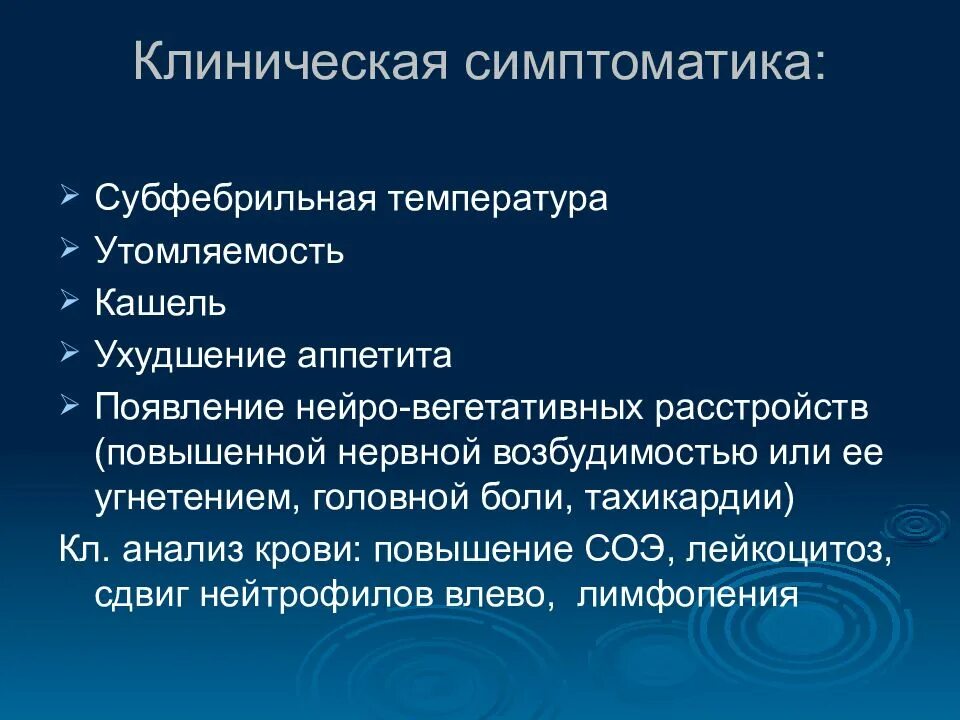 Клиническая симптоматика:

➢ Субфебрильная температура
➢ Утомляемость
➢ Кашель
➢ Ухудшение аппетита
➢ Появление нейро-вегетативных расстройств (повышенной нервной возбудимостью или ее угнетением, головной боли, тахикардии)

Кл. анализ крови: повышение СОЭ, лейкоцитоз, сдвиг нейтрофилов влево, лимфопения